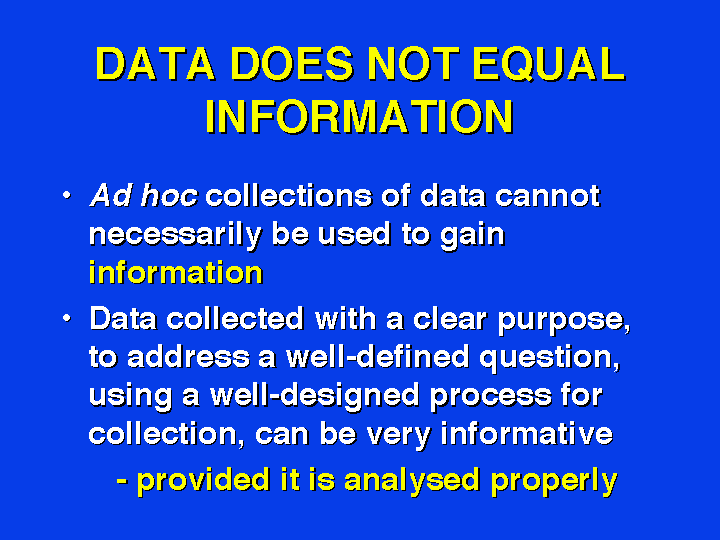 DATA DOES NOT EQUAL INFORMATION

• Ad hoc collections of data cannot necessarily be used to gain information

• Data collected with a clear purpose, to address a well-defined question, using a well-designed process for collection, can be very informative

- provided it is analysed properly